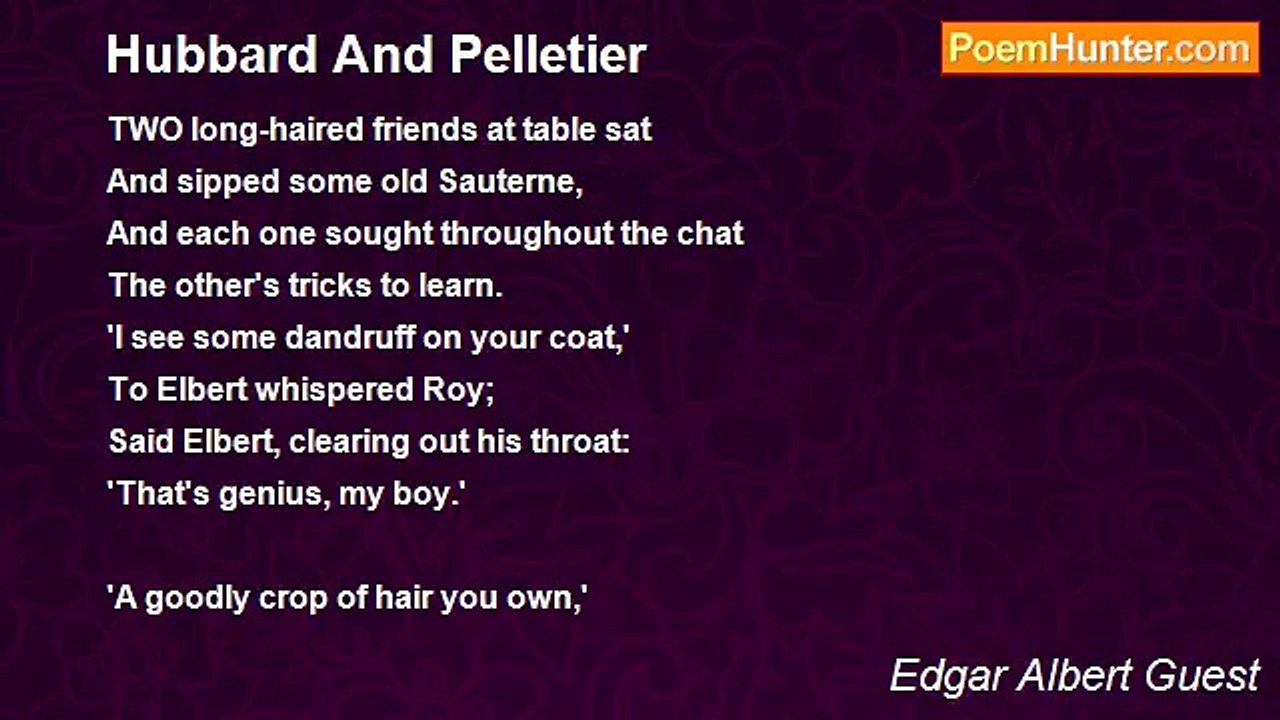 Hubbard And Pelletier

PoemHunter.com

TWO long-haired friends at table sat
And sipped some old Sauterne,
And each one sought throughout the chat
The other's tricks to learn.
'I see some dandruff on your coat,'
To Elbert whispered Roy;
Said Elbert, clearing out his throat:
'That's genius, my boy.'

'A goodly crop of hair you own,'

Edgar Albert Guest